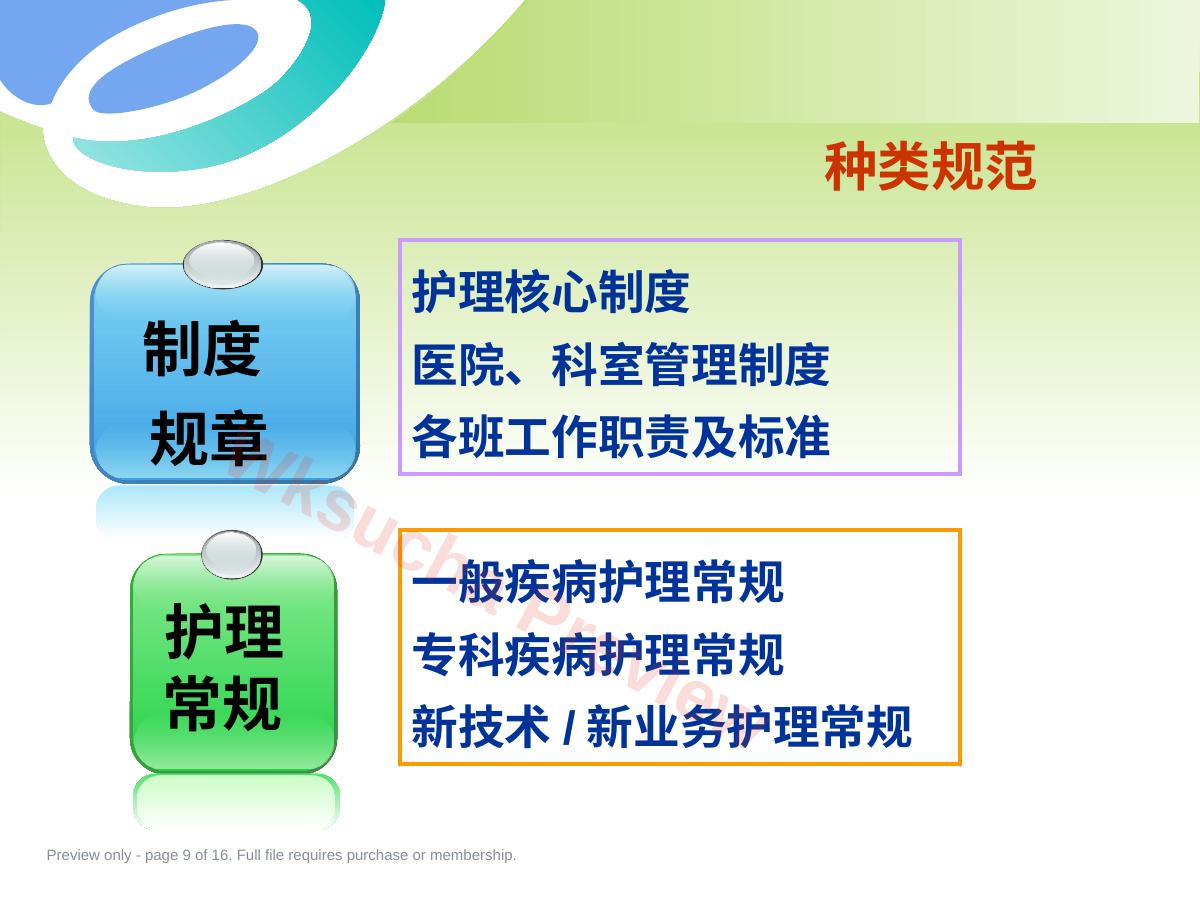 种类规范

制度
规章

护理核心制度
医院、科室管理制度
各班工作职责及标准

护理
常规

一般疾病护理常规
专科疾病护理常规
新技术 / 新业务护理常规

wksuch. Preview

Preview only - page 9 of 16. Full file requires purchase or membership.